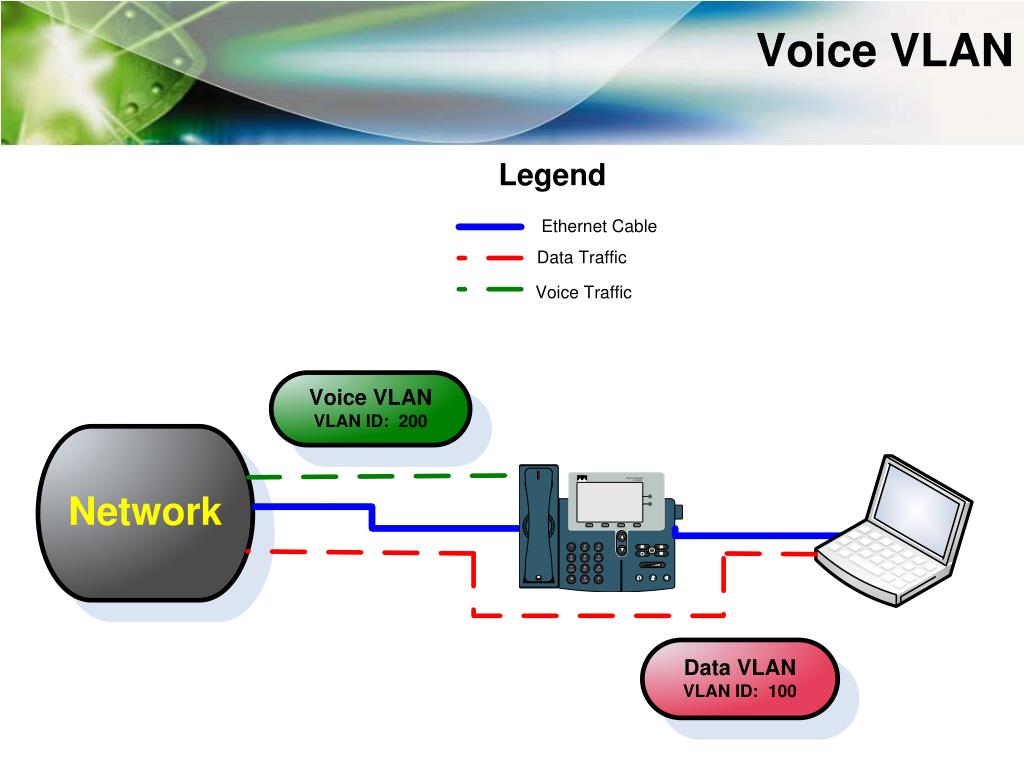 Voice VLAN

Legend

Ethernet Cable

Data Traffic

Voice Traffic

Voice VLAN
VLAN ID: 200

Network

Data VLAN
VLAN ID: 100